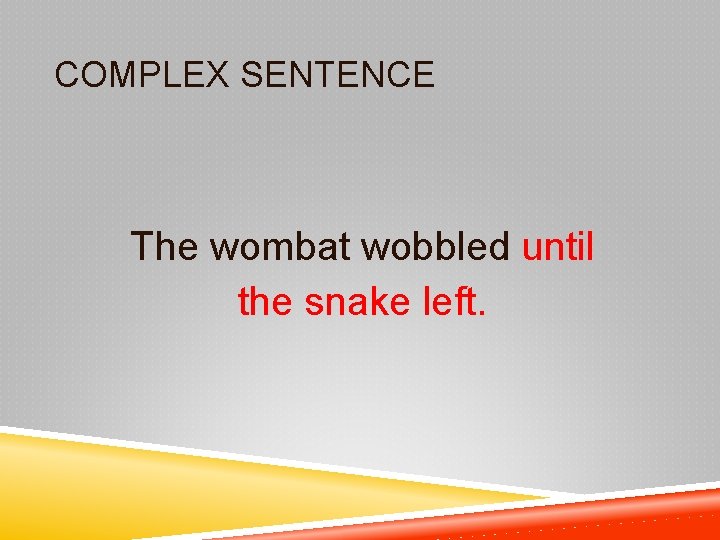 COMPLEX SENTENCE

The wombat wobbled until the snake left.